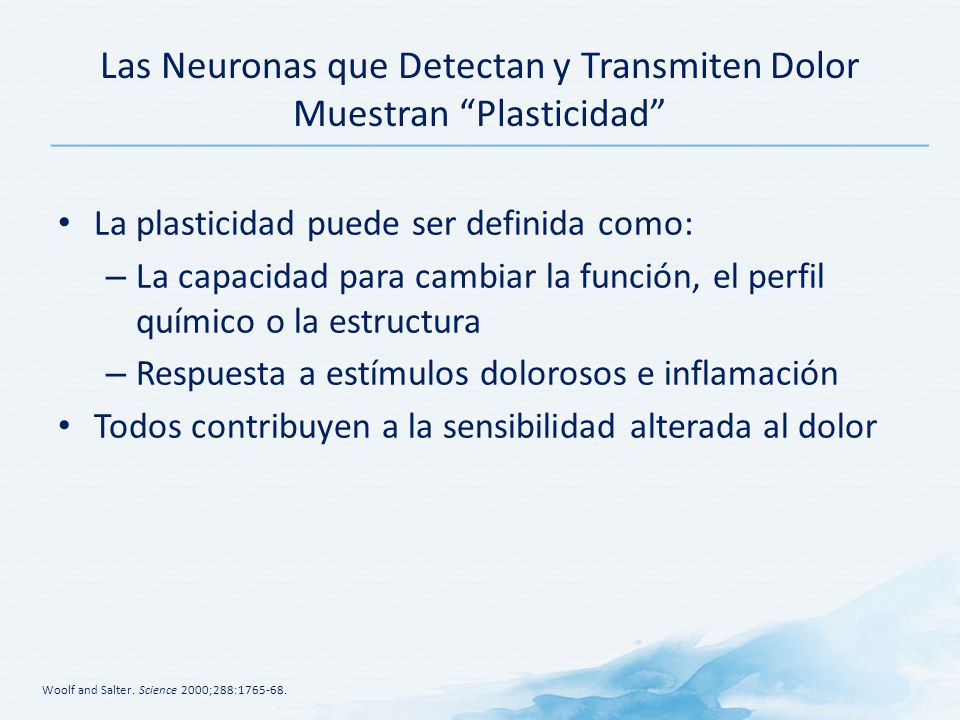 Las Neuronas que Detectan y Transmiten Dolor Muestran “Plasticidad”

• La plasticidad puede ser definida como:
– La capacidad para cambiar la función, el perfil químico o la estructura
– Respuesta a estímulos dolorosos e inflamación
• Todos contribuyen a la sensibilidad alterada al dolor

Woolf and Salter. Science 2000;288:1765-68.